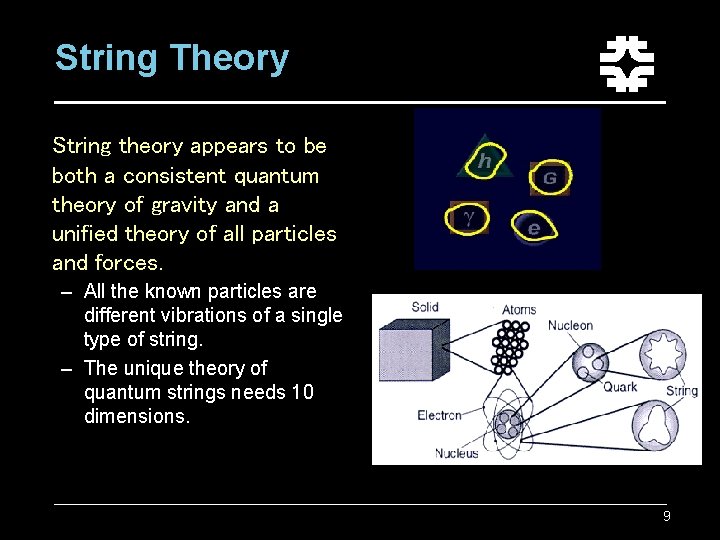 String Theory

String theory appears to be both a consistent quantum theory of gravity and a unified theory of all particles and forces.

– All the known particles are different vibrations of a single type of string.

– The unique theory of quantum strings needs 10 dimensions.

h
G
$\gamma$
e

Solid
Atoms
Nucleon
Quark
String
Electron
Nucleus

9